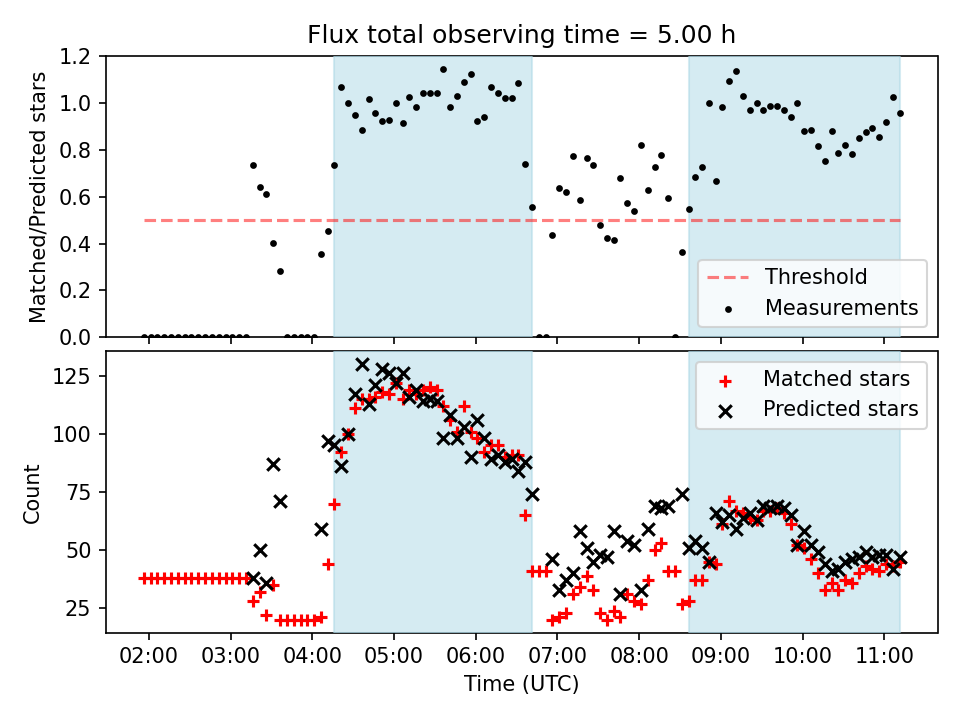 Flux total observing time = 5.00 h

Matched/Predicted stars

1.2
1.0
0.8
0.6
0.4
0.2
0.0

Threshold
Measurements

Count

125
100
75
50
25

Matched stars
Predicted stars

02:00 03:00 04:00 05:00 06:00 07:00 08:00 09:00 10:00 11:00

Time (UTC)